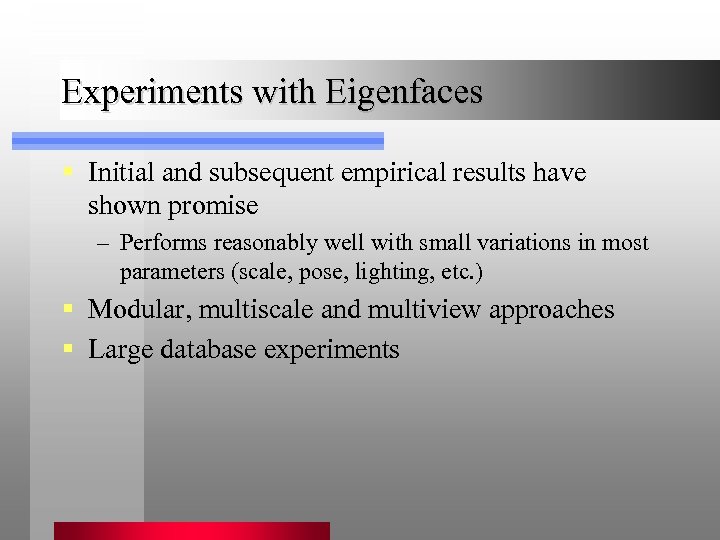 Experiments with Eigenfaces

- Initial and subsequent empirical results have shown promise
  – Performs reasonably well with small variations in most parameters (scale, pose, lighting, etc.)
- Modular, multiscale and multiview approaches
- Large database experiments